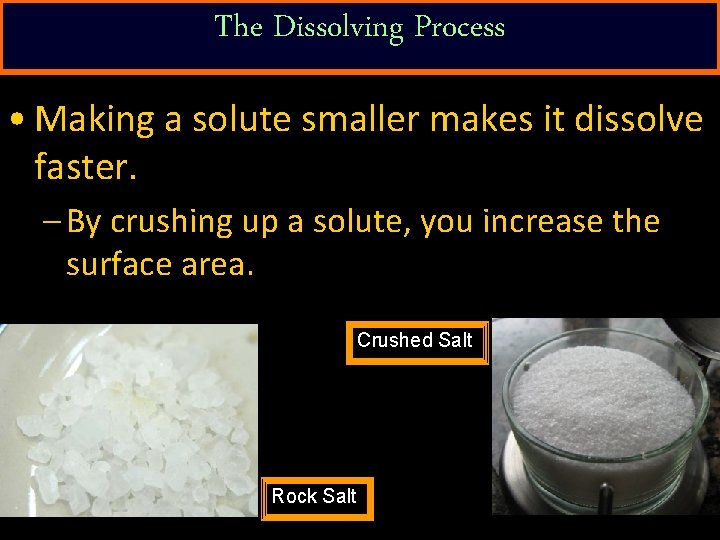 The Dissolving Process

• Making a solute smaller makes it dissolve faster.

– By crushing up a solute, you increase the surface area.

Crushed Salt

Rock Salt